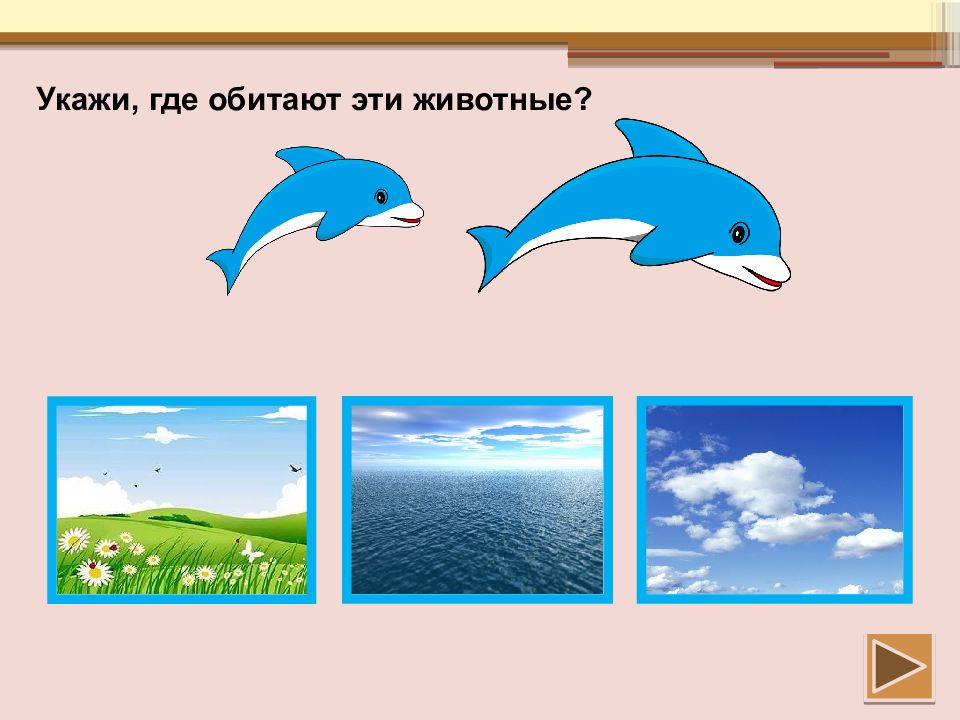 Укажи, где обитают эти животные?